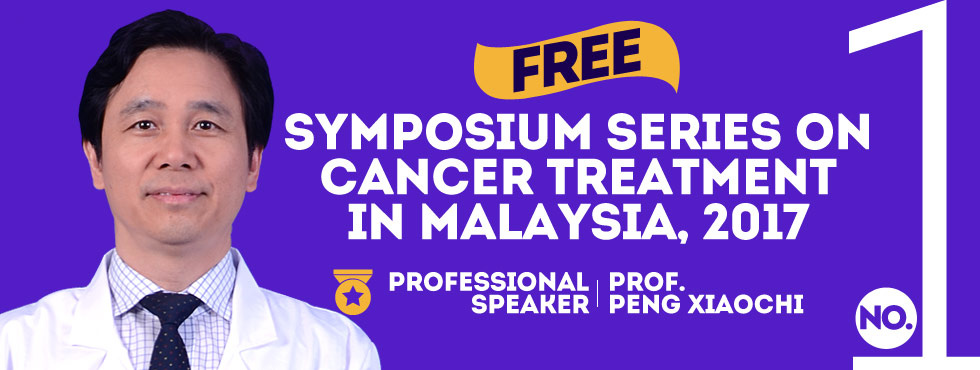 FREE
SYMPOSIUM SERIES ON CANCER TREATMENT IN MALAYSIA, 2017

PROFESSIONAL SPEAKER | PROF. PENG XIAOCHI

NO. 1